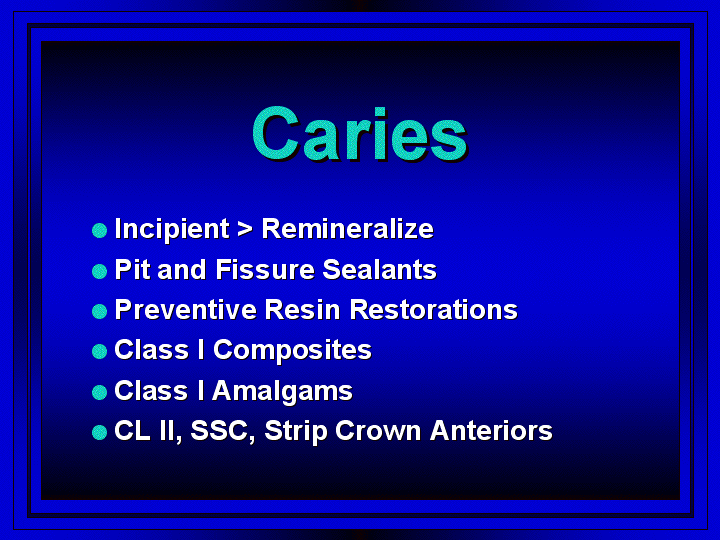 Caries

• Incipient > Remineralize
• Pit and Fissure Sealants
• Preventive Resin Restorations
• Class I Composites
• Class I Amalgams
• CL II, SSC, Strip Crown Anteriors